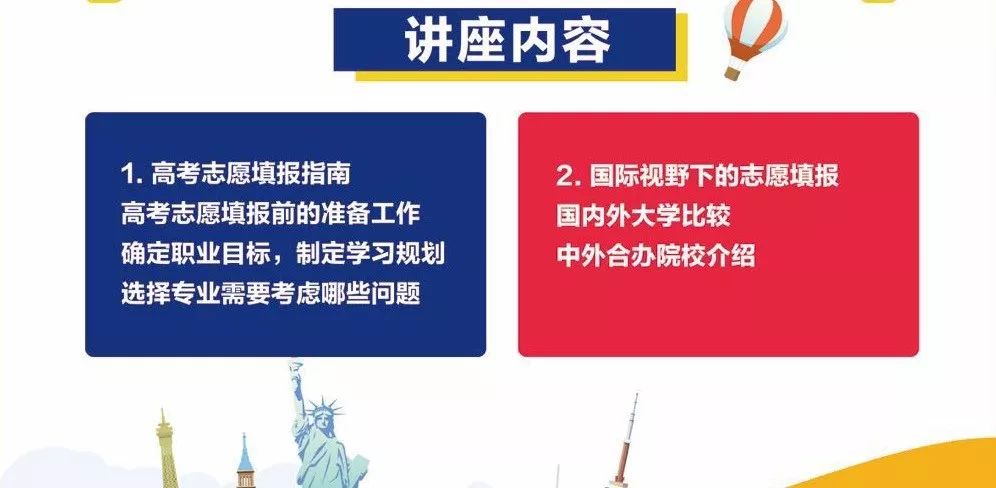 讲座内容

1. 高考志愿填报指南
高考志愿填报前的准备工作
确定职业目标，制定学习规划
选择专业需要考虑哪些问题

2. 国际视野下的志愿填报
国内外大学比较
中外合办院校介绍